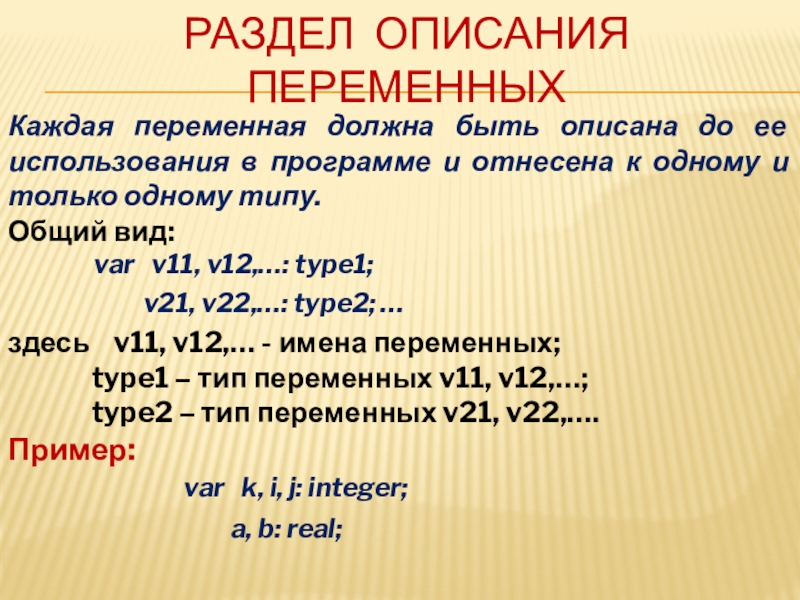 РАЗДЕЛ ОПИСАНИЯ ПЕРЕМЕННЫХ

Каждая переменная должна быть описана до ее использования в программе и отнесена к одному и только одному типу.

Общий вид:

var v11, v12,…: type1;

v21, v22,…: type2; …

здесь v11, v12,… - имена переменных;

type1 – тип переменных v11, v12,…;

type2 – тип переменных v21, v22,….

Пример:

var k, i, j: integer;

a, b: real;